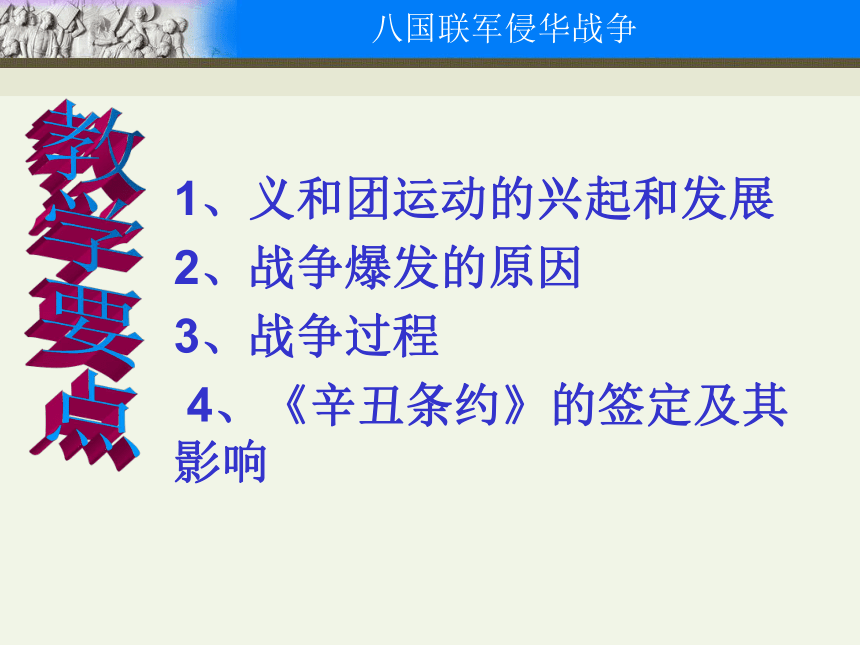 八国联军侵华战争

教学要点

1、义和团运动的兴起和发展
2、战争爆发的原因
3、战争过程
4、《辛丑条约》的签定及其影响